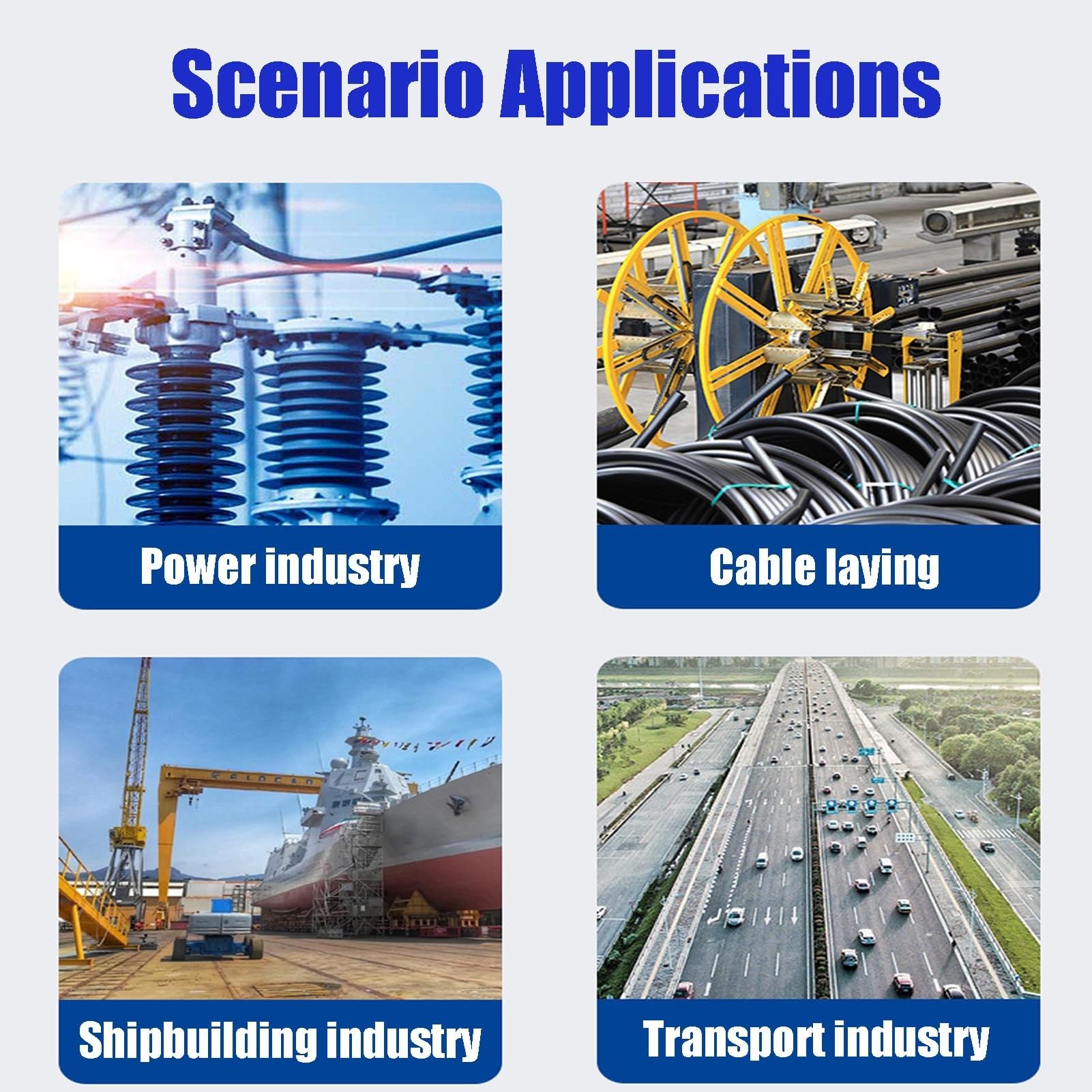 Scenario Applications

Power industry

Cable laying

Shipbuilding industry

Transport industry